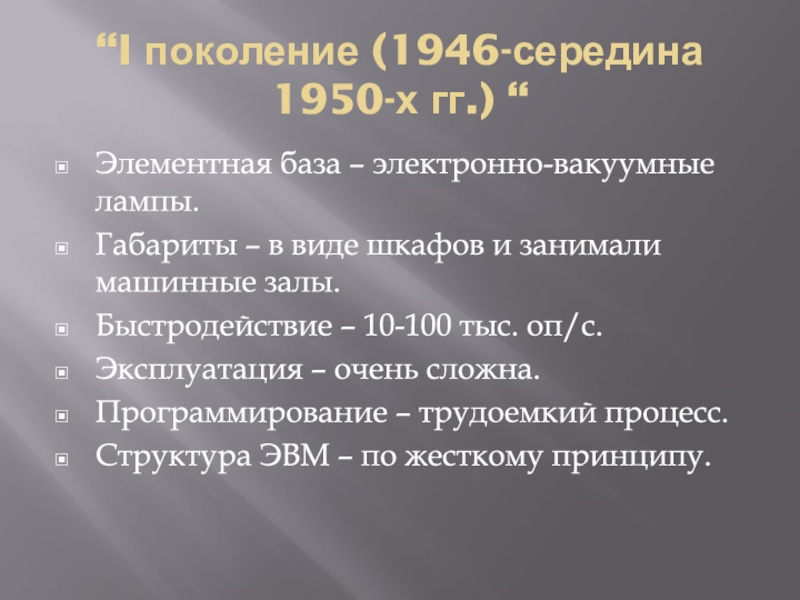 “I поколение (1946-середина 1950-х гг.) “

Элементная база – электронно-вакуумные лампы.

Габариты – в виде шкафов и занимали машинные залы.

Быстродействие – 10-100 тыс. оп/с.

Эксплуатация – очень сложна.

Программирование – трудоемкий процесс.

Структура ЭВМ – по жесткому принципу.